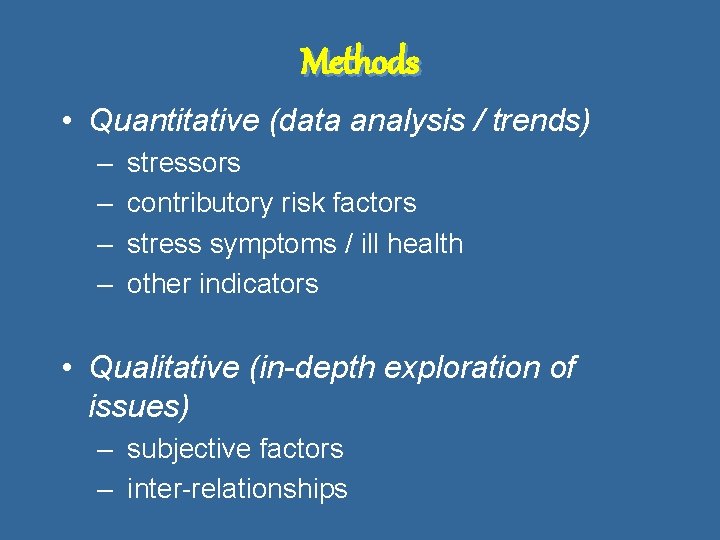 Methods

• Quantitative (data analysis / trends)
– stressors
– contributory risk factors
– stress symptoms / ill health
– other indicators

• Qualitative (in-depth exploration of issues)
– subjective factors
– inter-relationships